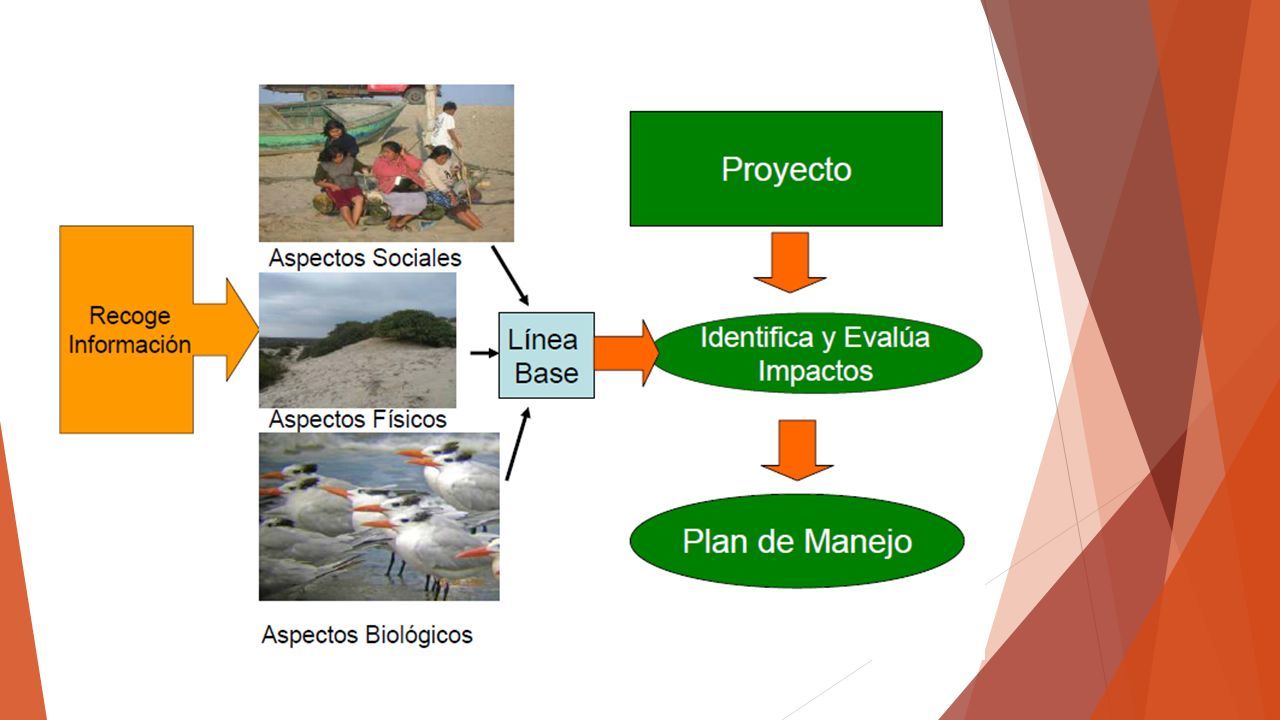 Recoge Información

Aspectos Sociales

Aspectos Físicos

Aspectos Biológicos

Línea Base

Proyecto

Identifica y Evalúa Impactos

Plan de Manejo